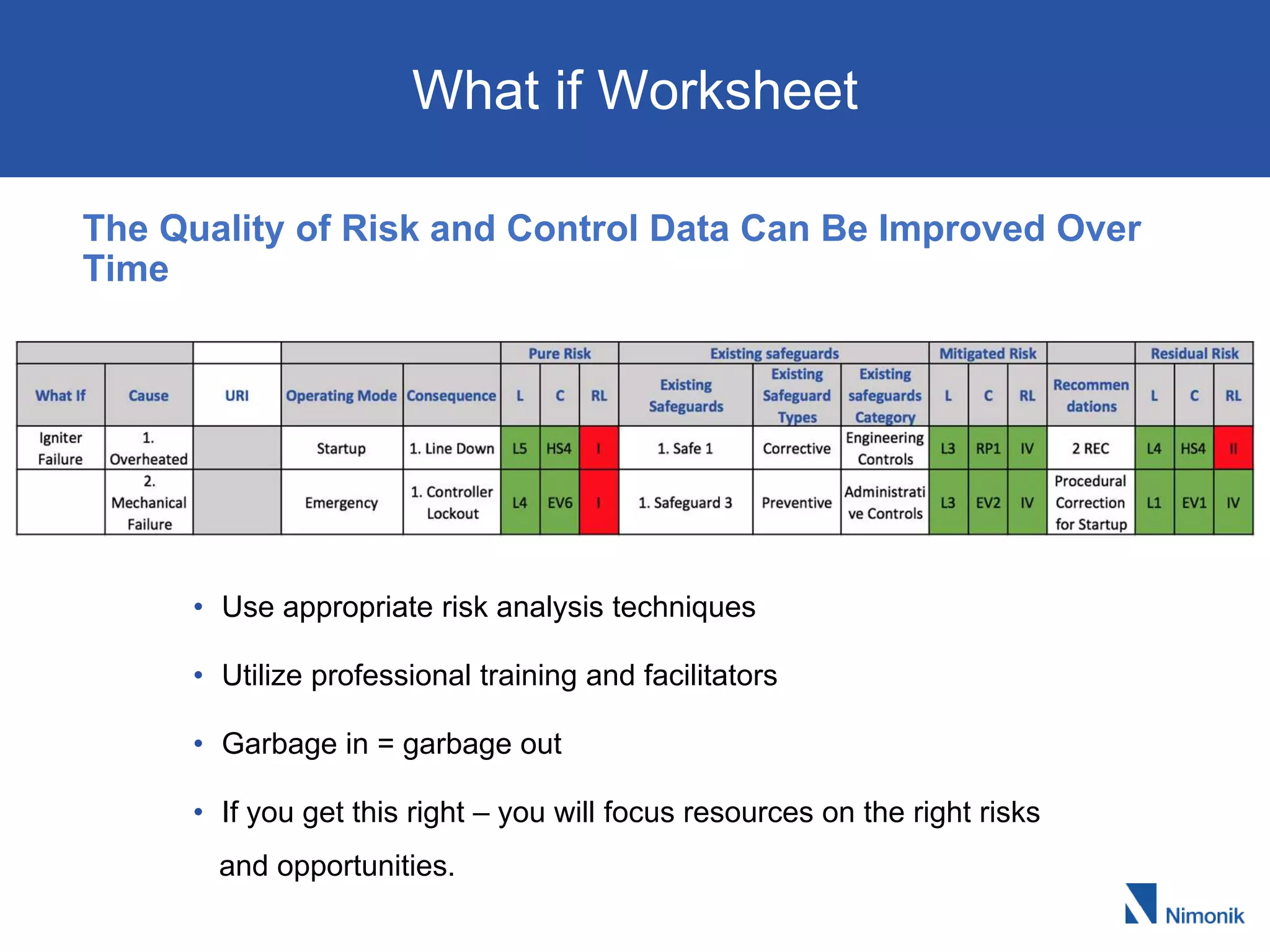 What if Worksheet

The Quality of Risk and Control Data Can Be Improved Over Time

| | | | | | Pure Risk | | | Existing safeguards | | | Mitigated Risk | | | | Residual Risk | | |
|---|---|---|---|---|---|---|---|---|---|---|---|---|---|---|---|---|---|
| What If | Cause | URI | Operating Mode | Consequence | L | C | RL | Existing Safeguards | Existing Safeguard Types | Existing safeguards Category | L | C | RL | Recommendations | L | C | RL |
| Igniter Failure | 1. Overheated | | Startup | 1. Line Down | L5 | HS4 | I | 1. Safe 1 | Corrective | Engineering Controls | L3 | RP1 | IV | 2 REC | L4 | HS4 | II |
| | 2. Mechanical Failure | | Emergency | 1. Controller Lockout | L4 | EV6 | I | 1. Safeguard 3 | Preventive | Administrative Controls | L3 | EV2 | IV | Procedural Correction for Startup | L1 | EV1 | IV |

• Use appropriate risk analysis techniques

• Utilize professional training and facilitators

• Garbage in = garbage out

• If you get this right – you will focus resources on the right risks and opportunities.

Nimonik